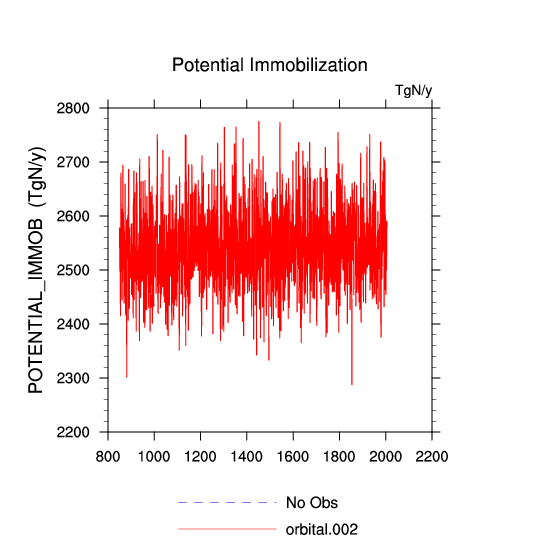 Potential Immobilization

TgN/y

POTENTIAL_IMMOB (TgN/y)

2800
2700
2600
2500
2400
2300
2200

800 1000 1200 1400 1600 1800 2000 2200

No Obs

orbital.002